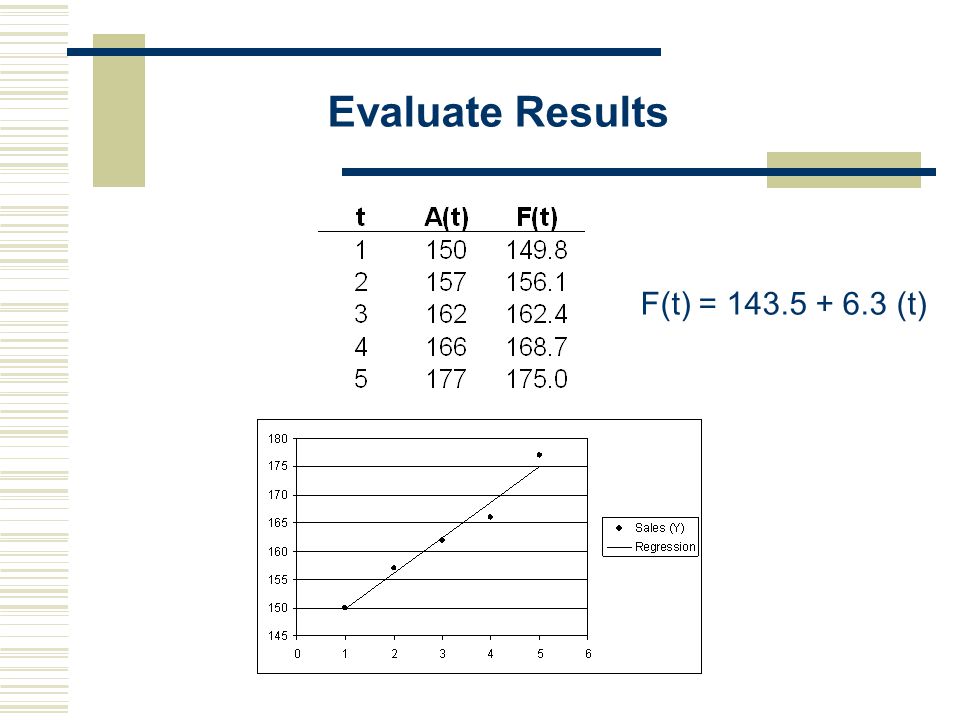 Evaluate Results

| t | A(t) | F(t) |
|---|---|---|
| 1 | 150 | 149.8 |
| 2 | 157 | 156.1 |
| 3 | 162 | 162.4 |
| 4 | 166 | 168.7 |
| 5 | 177 | 175.0 |

F(t) = 143.5 + 6.3 (t)

180
175
170
165
160
155
150
145
0 1 2 3 4 5 6

Sales (Y)
Regression